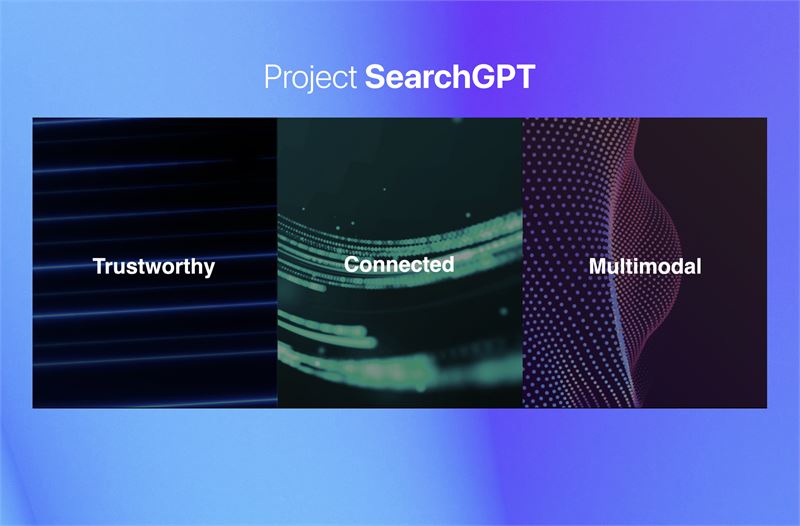 Project SearchGPT

Trustworthy

Connected

Multimodal